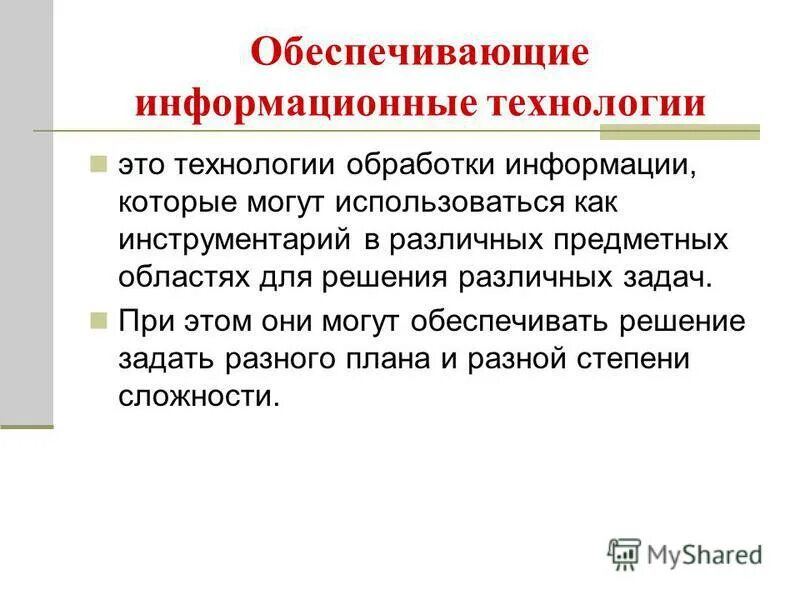 Обеспечивающие информационные технологии

это технологии обработки информации, которые могут использоваться как инструментарий в различных предметных областях для решения различных задач.

При этом они могут обеспечивать решение задать разного плана и разной степени сложности.

MyShared